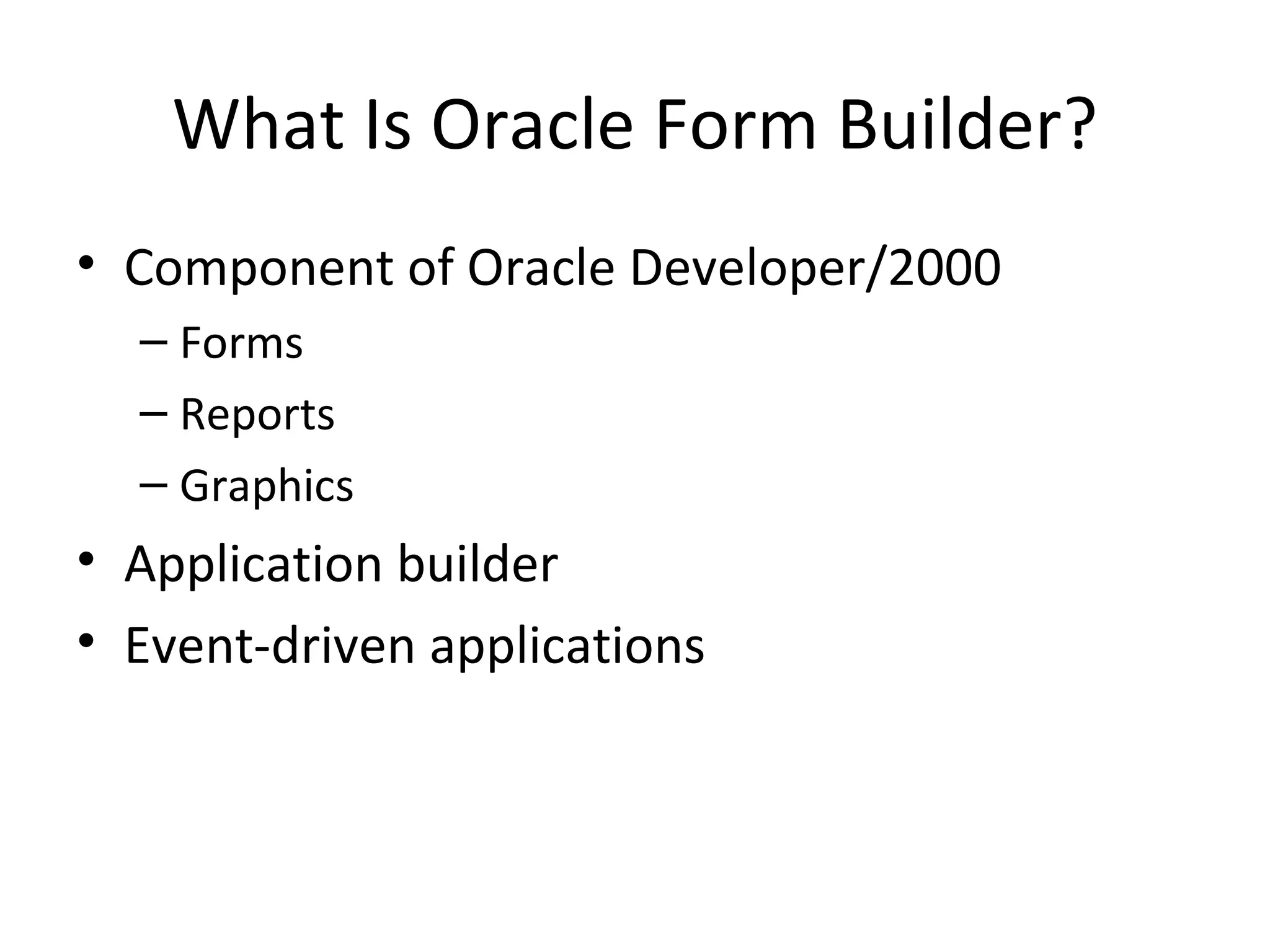 What Is Oracle Form Builder?

• Component of Oracle Developer/2000
  – Forms
  – Reports
  – Graphics
• Application builder
• Event-driven applications